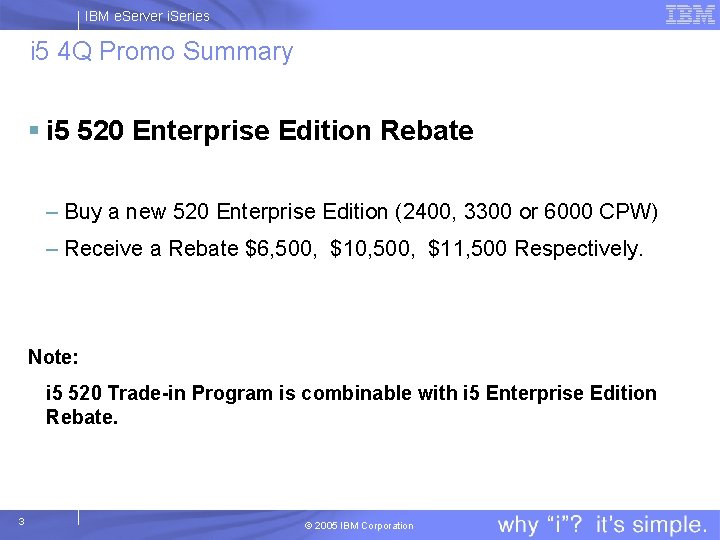 IBM eServer iSeries

IBM

i5 4Q Promo Summary

▪ i5 520 Enterprise Edition Rebate

– Buy a new 520 Enterprise Edition (2400, 3300 or 6000 CPW)

– Receive a Rebate \$6,500, \$10,500, \$11,500 Respectively.

Note:

i5 520 Trade-in Program is combinable with i5 Enterprise Edition Rebate.

3

© 2005 IBM Corporation

why “i”? it's simple.